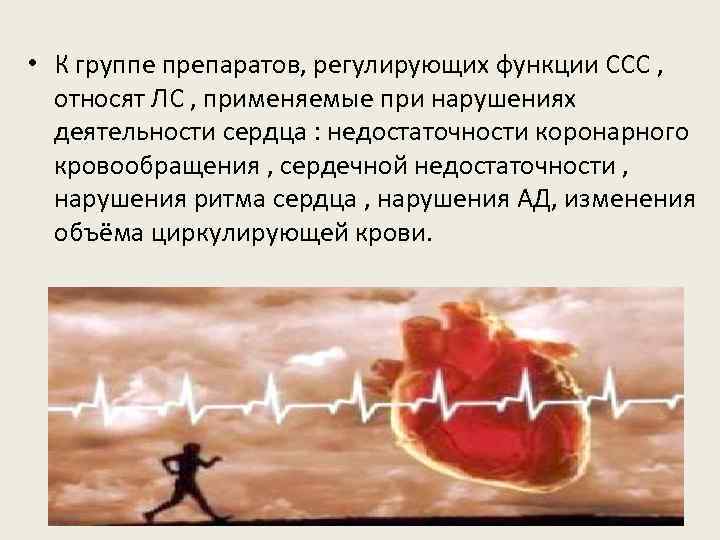 • К группе препаратов, регулирующих функции ССС , относят ЛС , применяемые при нарушениях деятельности сердца : недостаточности коронарного кровообращения , сердечной недостаточности , нарушения ритма сердца , нарушения АД, изменения объёма циркулирующей крови.